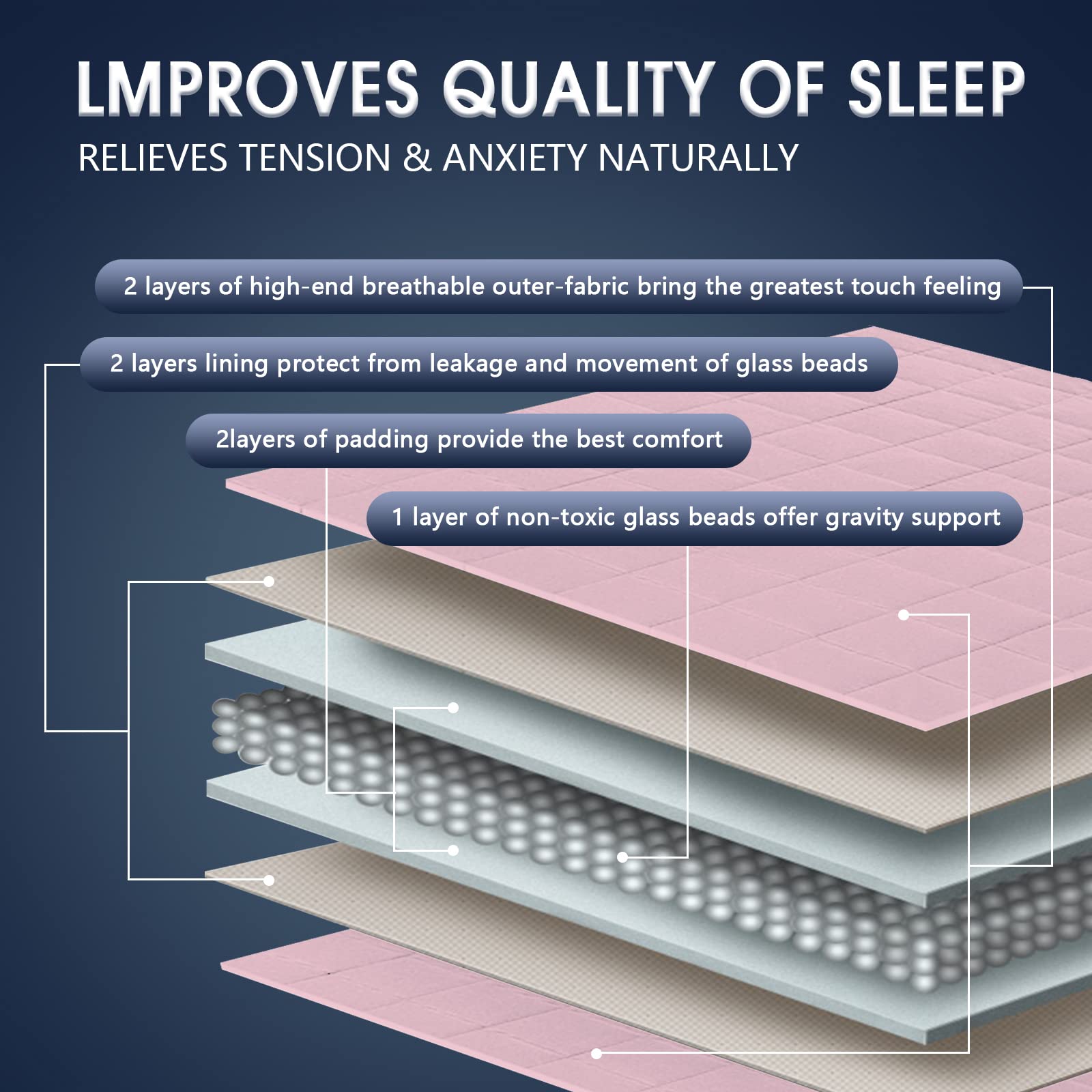 LMPROVES QUALITY OF SLEEP

RELIEVES TENSION & ANXIETY NATURALLY

2 layers of high-end breathable outer-fabric bring the greatest touch feeling

2 layers lining protect from leakage and movement of glass beads

2layers of padding provide the best comfort

1 layer of non-toxic glass beads offer gravity support